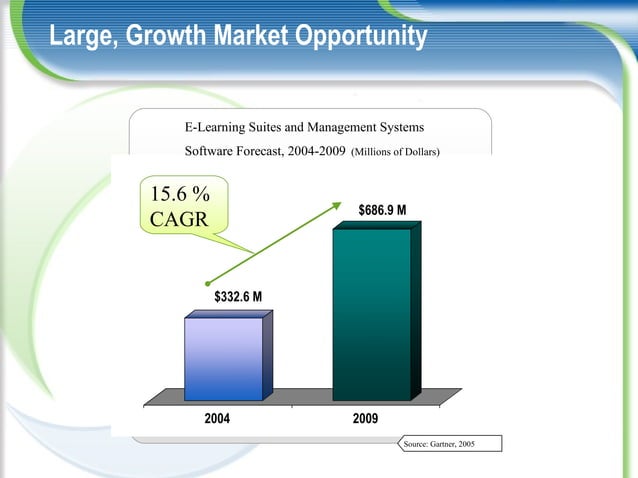 Large, Growth Market Opportunity

E-Learning Suites and Management Systems
Software Forecast, 2004-2009 (Millions of Dollars)

15.6 %
CAGR

$686.9 M

$332.6 M

2004

2009

Source: Gartner, 2005